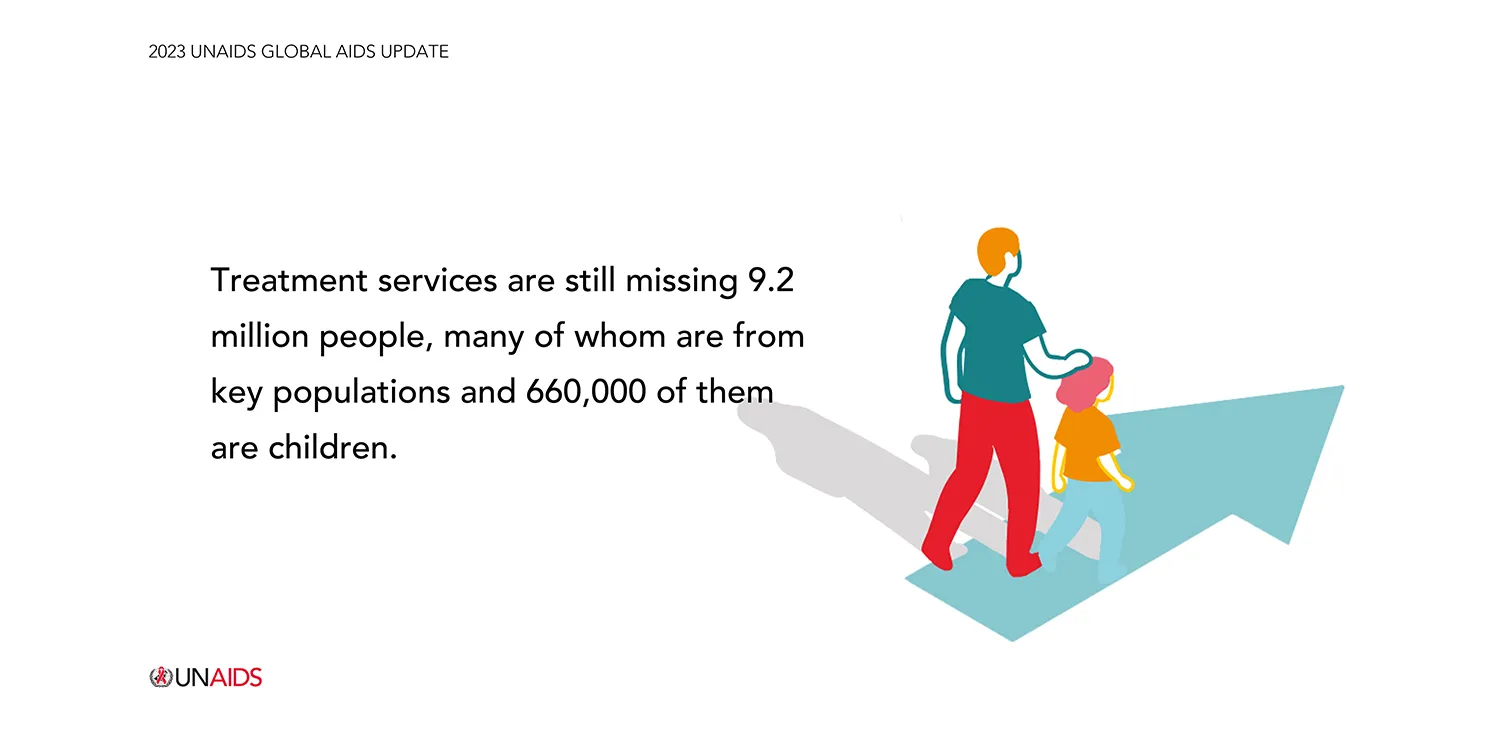 2023 UNAIDS GLOBAL AIDS UPDATE

Treatment services are still missing 9.2 million people, many of whom are from key populations and 660,000 of them are children.

UNAIDS